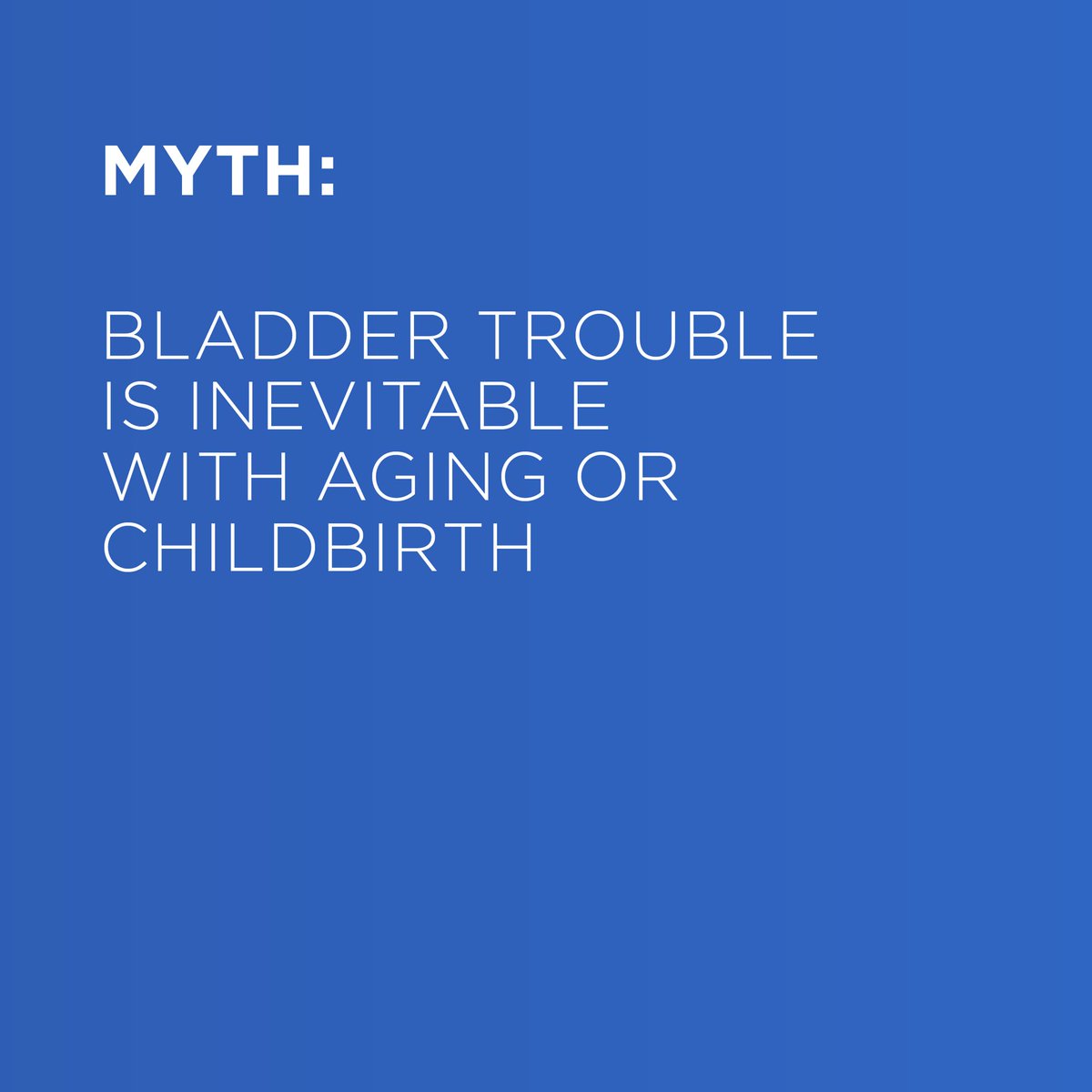 MYTH:

BLADDER TROUBLE IS INEVITABLE WITH AGING OR CHILDBIRTH